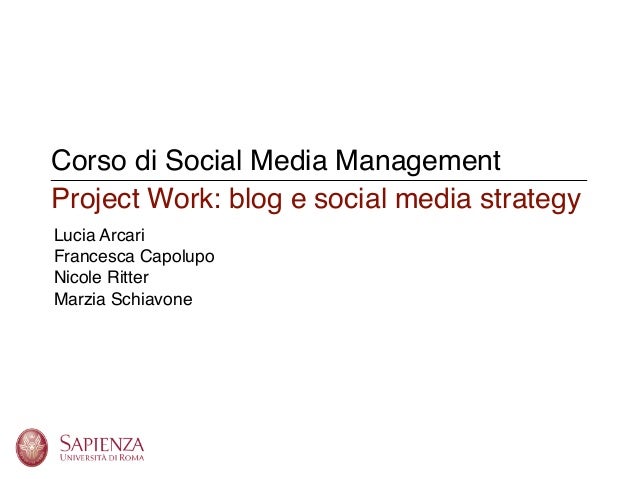 Corso di Social Media Management

Project Work: blog e social media strategy

Lucia Arcari
Francesca Capolupo
Nicole Ritter
Marzia Schiavone

SAPIENZA
UNIVERSITÀ DI ROMA